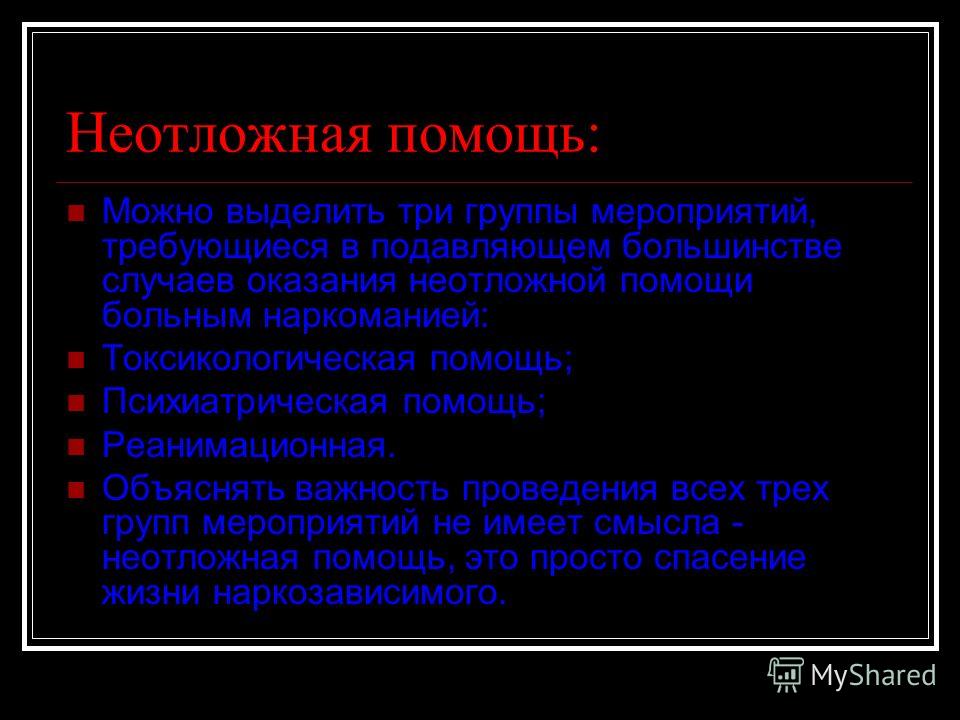 Неотложная помощь:

Можно выделить три группы мероприятий, требующиеся в подавляющем большинстве случаев оказания неотложной помощи больным наркоманией:

Токсикологическая помощь;

Психиатрическая помощь;

Реанимационная.

Объяснять важность проведения всех трех групп мероприятий не имеет смысла - неотложная помощь, это просто спасение жизни наркозависимого.

MyShared